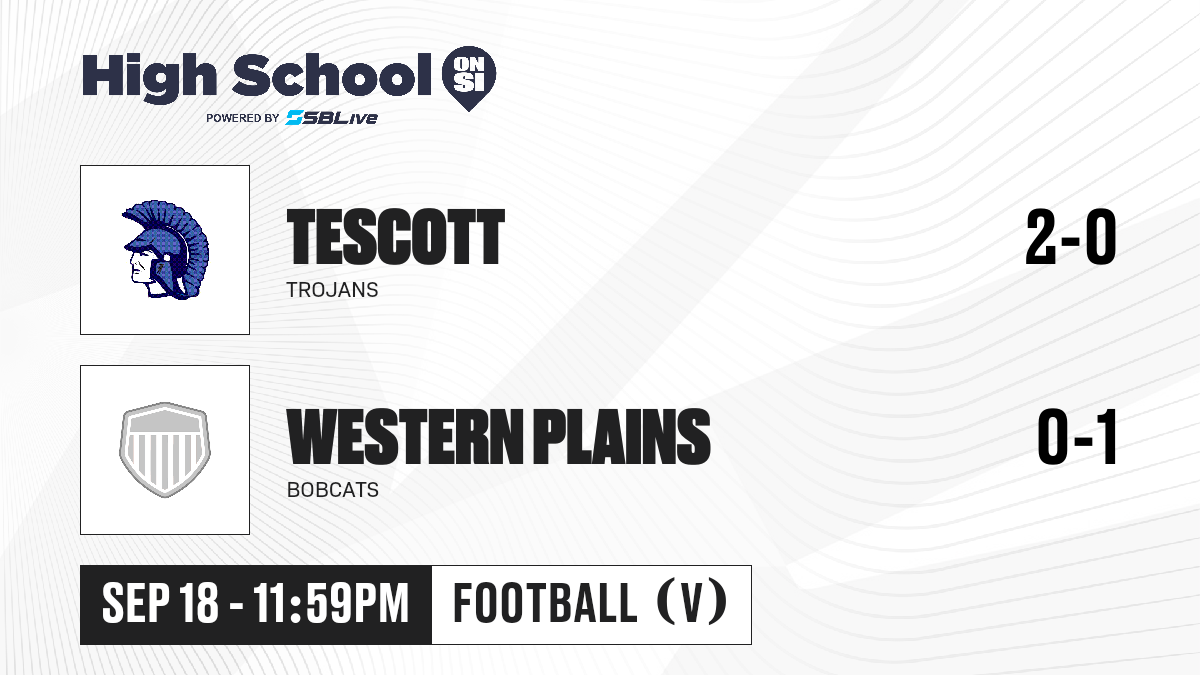 High School ON SI
POWERED BY SBLive

TESCOTT
TROJANS
2-0

WESTERN PLAINS
BOBCATS
0-1

SEP 18 - 11:59PM
FOOTBALL (V)